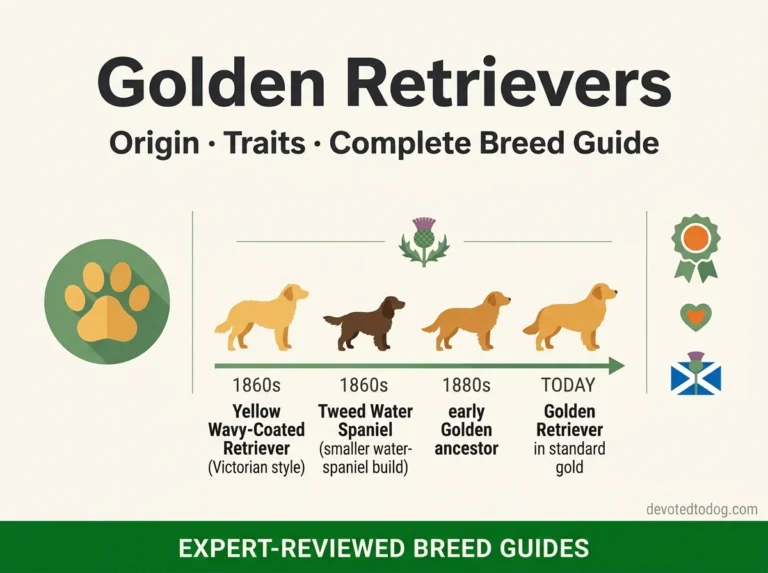 Golden Retrievers

Origin · Traits · Complete Breed Guide

1860s
Yellow Wavy-Coated Retriever
(Victorian style)

1860s
Tweed Water Spaniel
(smaller water-spaniel build)

1880s
early Golden ancestor

TODAY
Golden Retriever
in standard gold

devotedtodog.com

EXPERT-REVIEWED BREED GUIDES